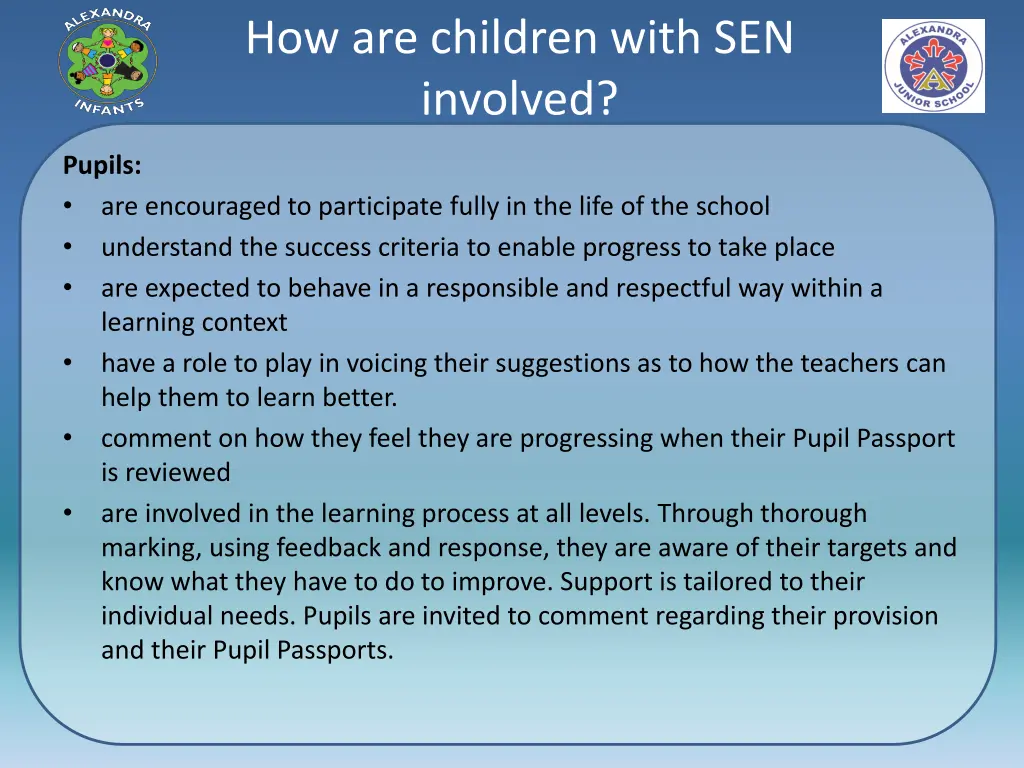 ALEXANDRA
INFANTS

How are children with SEN involved?

ALEXANDRA
JUNIOR SCHOOL

Pupils:
• are encouraged to participate fully in the life of the school
• understand the success criteria to enable progress to take place
• are expected to behave in a responsible and respectful way within a learning context
• have a role to play in voicing their suggestions as to how the teachers can help them to learn better.
• comment on how they feel they are progressing when their Pupil Passport is reviewed
• are involved in the learning process at all levels. Through thorough marking, using feedback and response, they are aware of their targets and know what they have to do to improve. Support is tailored to their individual needs. Pupils are invited to comment regarding their provision and their Pupil Passports.